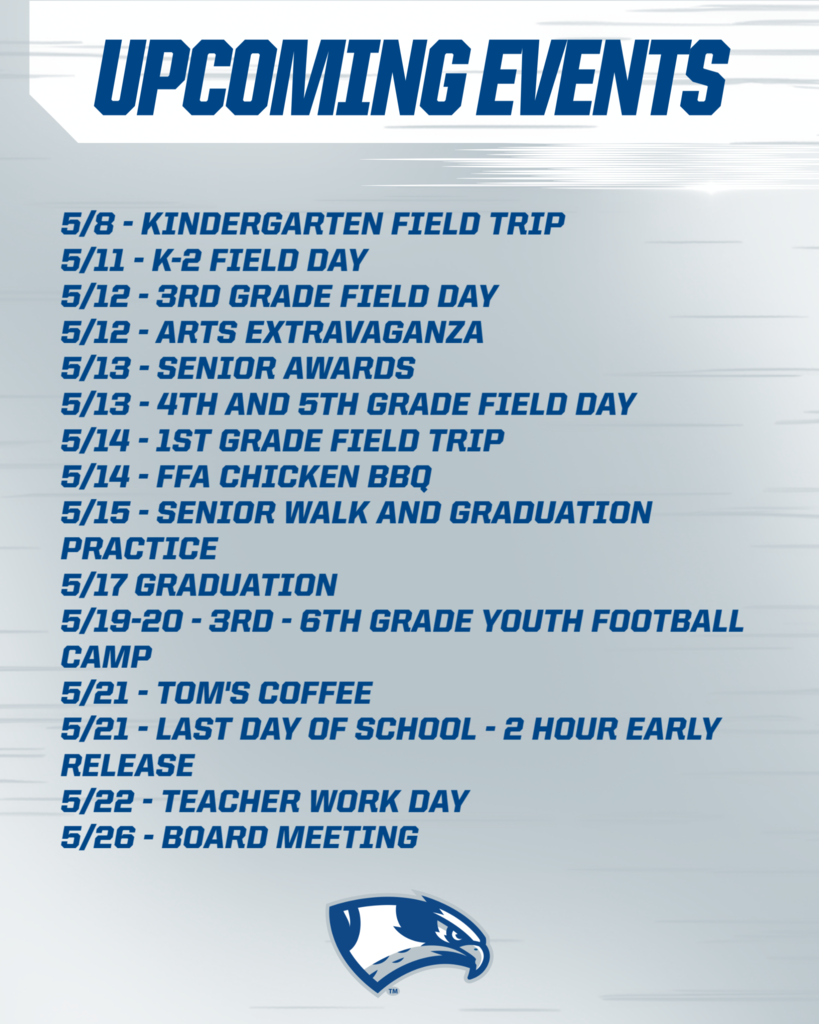 UPCOMING EVENTS

5/8 - KINDERGARTEN FIELD TRIP
5/11 - K-2 FIELD DAY
5/12 - 3RD GRADE FIELD DAY
5/12 - ARTS EXTRAVAGANZA
5/13 - SENIOR AWARDS
5/13 - 4TH AND 5TH GRADE FIELD DAY
5/14 - 1ST GRADE FIELD TRIP
5/14 - FFA CHICKEN BBQ
5/15 - SENIOR WALK AND GRADUATION PRACTICE
5/17 GRADUATION
5/19-20 - 3RD - 6TH GRADE YOUTH FOOTBALL CAMP
5/21 - TOM'S COFFEE
5/21 - LAST DAY OF SCHOOL - 2 HOUR EARLY RELEASE
5/22 - TEACHER WORK DAY
5/26 - BOARD MEETING

TM